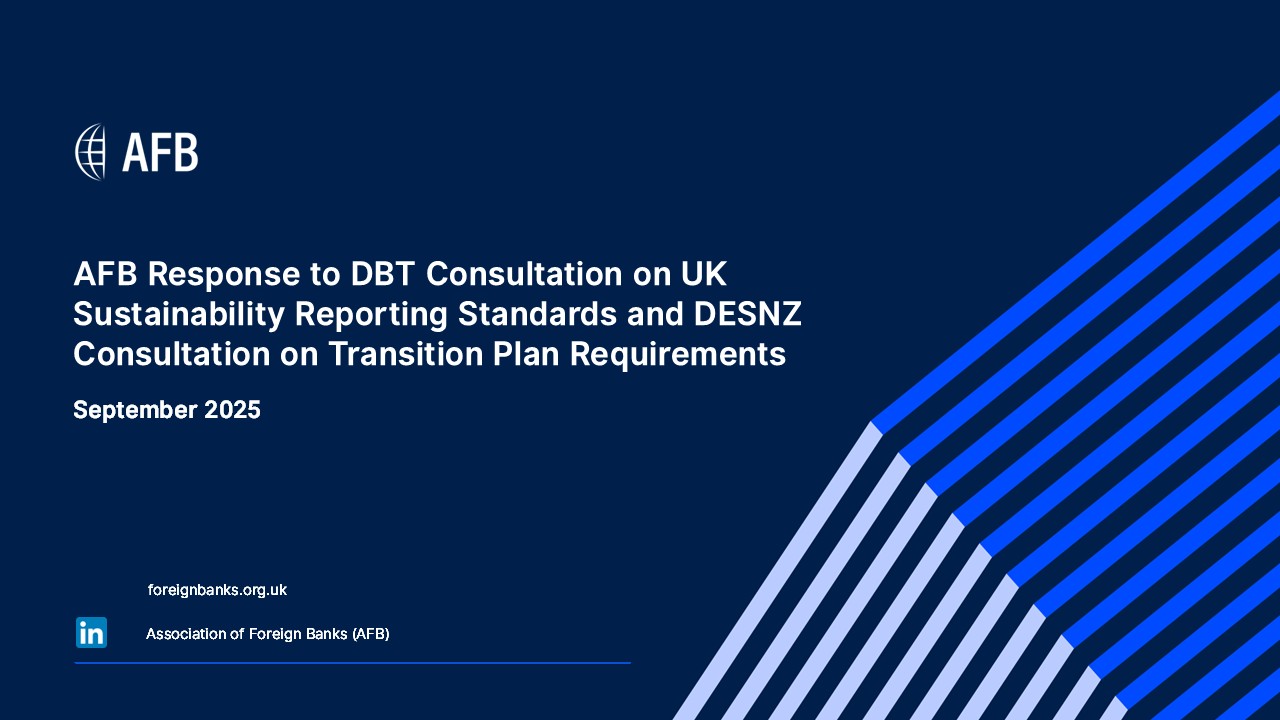 AFB

AFB Response to DBT Consultation on UK Sustainability Reporting Standards and DESNZ Consultation on Transition Plan Requirements

September 2025

foreignbanks.org.uk

in Association of Foreign Banks (AFB)